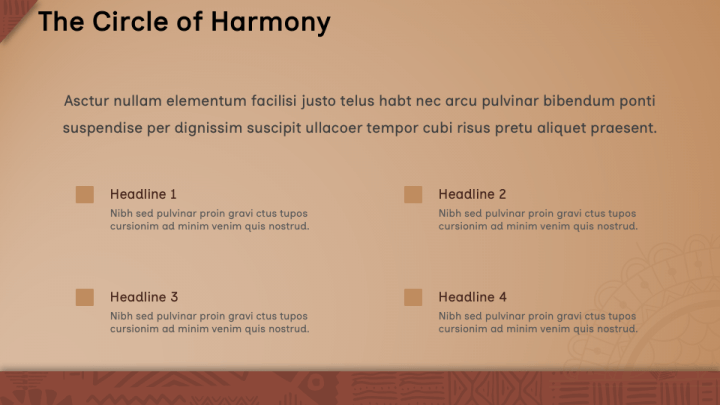 The Circle of Harmony

Asctur nullam elementum facilisi justo telus habt nec arcu pulvinar bibendum ponti suspendise per dignissim suscipit ullacoer tempor cubi risus pretu aliquet praesent.

Headline 1
Nibh sed pulvinar proin gravi ctus tupos cursionim ad minim venim quis nostrud.

Headline 2
Nibh sed pulvinar proin gravi ctus tupos cursionim ad minim venim quis nostrud.

Headline 3
Nibh sed pulvinar proin gravi ctus tupos cursionim ad minim venim quis nostrud.

Headline 4
Nibh sed pulvinar proin gravi ctus tupos cursionim ad minim venim quis nostrud.